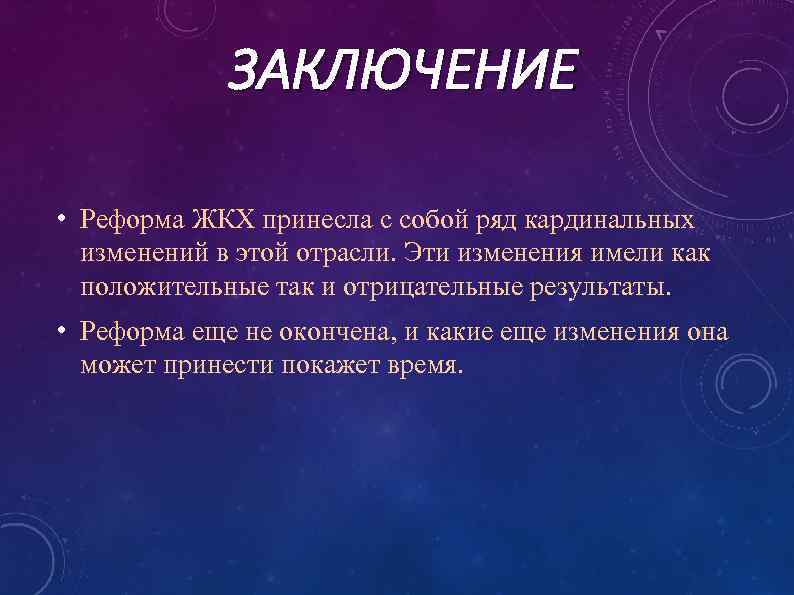 ЗАКЛЮЧЕНИЕ

• Реформа ЖКХ принесла с собой ряд кардинальных изменений в этой отрасли. Эти изменения имели как положительные так и отрицательные результаты.

• Реформа еще не окончена, и какие еще изменения она может принести покажет время.